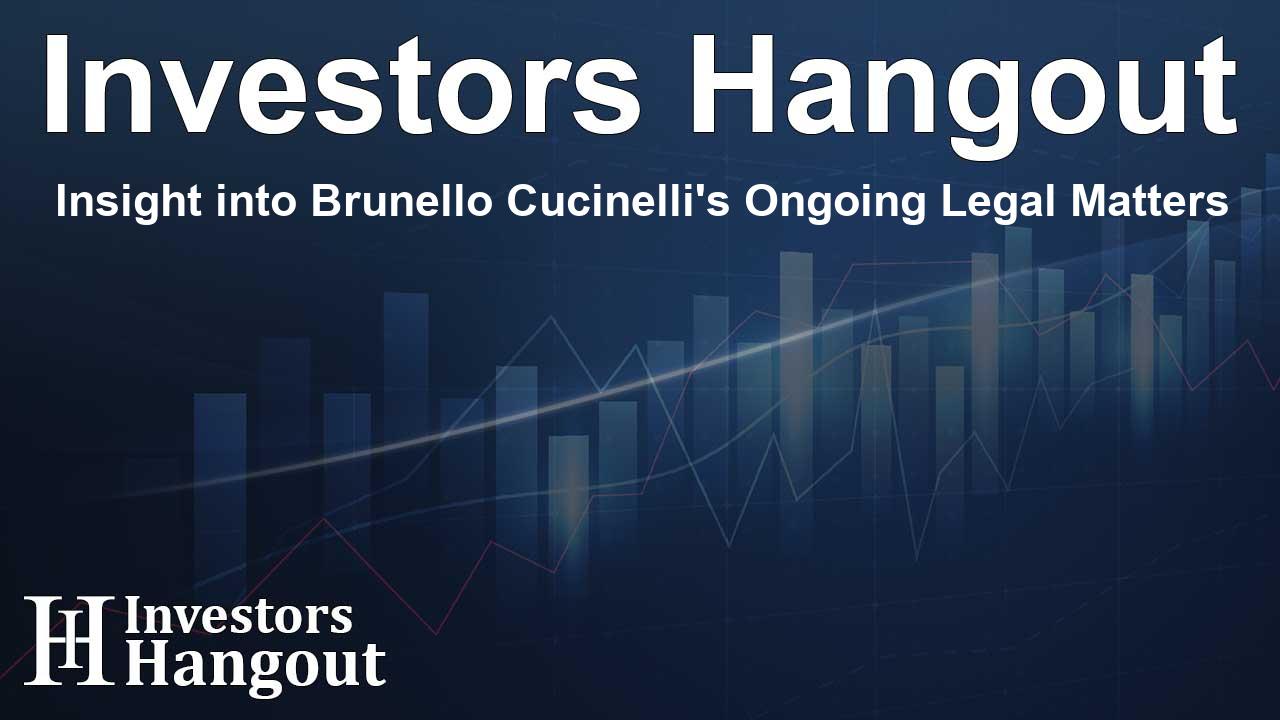 Investors Hangout

Insight into Brunello Cucinelli's Ongoing Legal Matters

IH Investors Hangout